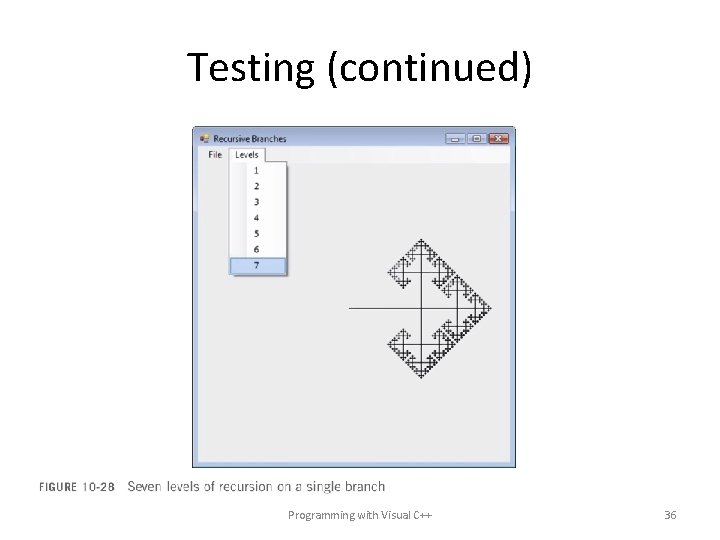 Testing (continued)

Recursive Branches

File Levels

1
2
3
4
5
6
7

FIGURE 10-28 Seven levels of recursion on a single branch

Programming with Visual C++

36